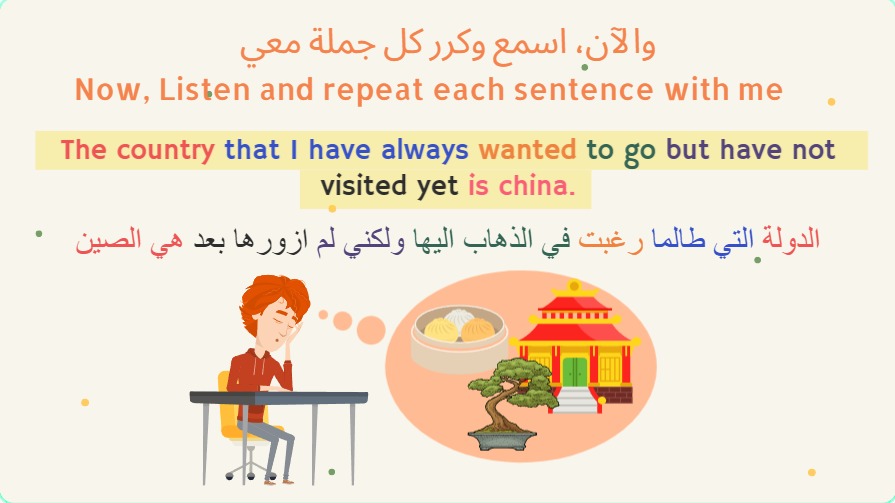 والآن، اسمع وكرر كل جملة معي
Now, Listen and repeat each sentence with me

The country that I have always wanted to go but have not visited yet is china.

الدولة التي طالما رغبت في الذهاب اليها ولكني لم ازورها بعد هي الصين